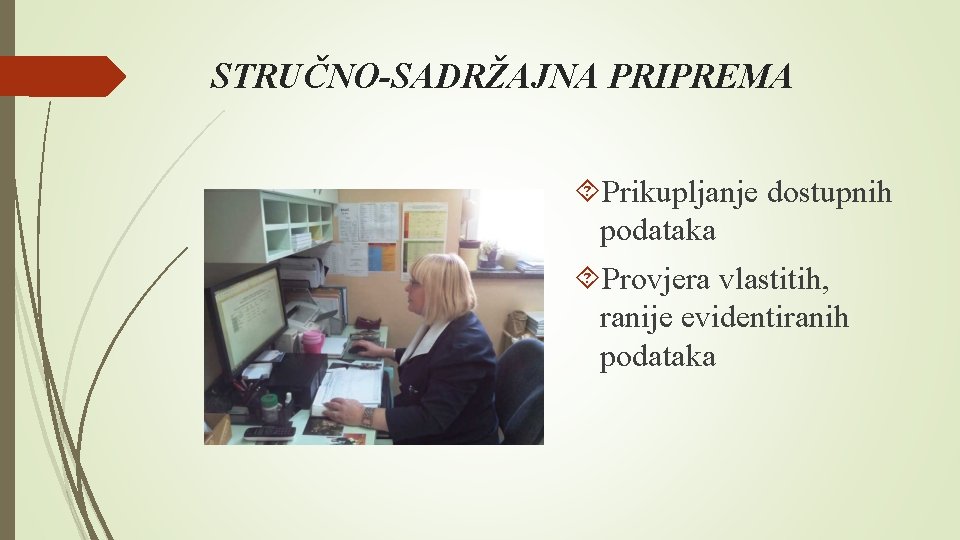 STRUČNO-SADRŽAJNA PRIPREMA

Prikupljanje dostupnih podataka

Provjera vlastitih, ranije evidentiranih podataka